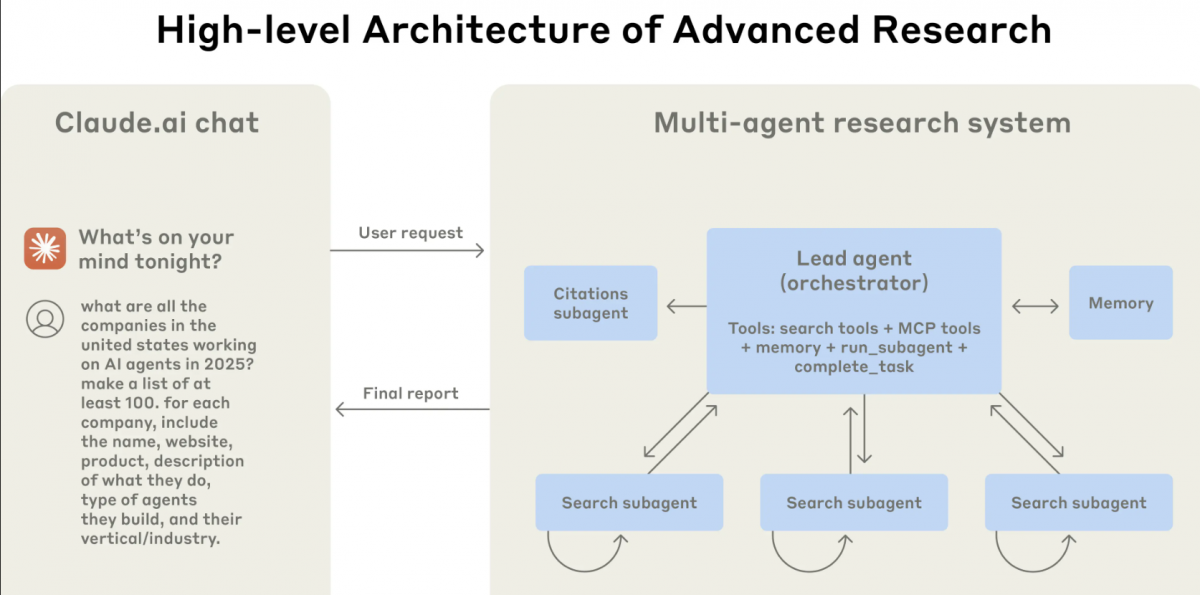 High-level Architecture of Advanced Research

Claude.ai chat

What's on your mind tonight?

what are all the companies in the united states working on AI agents in 2025? make a list of at least 100. for each company, include the name, website, product, description of what they do, type of agents they build, and their vertical/industry.

User request

Final report

Multi-agent research system

Lead agent (orchestrator)

Tools: search tools + MCP tools + memory + run_subagent + complete_task

Citations subagent

Memory

Search subagent

Search subagent

Search subagent